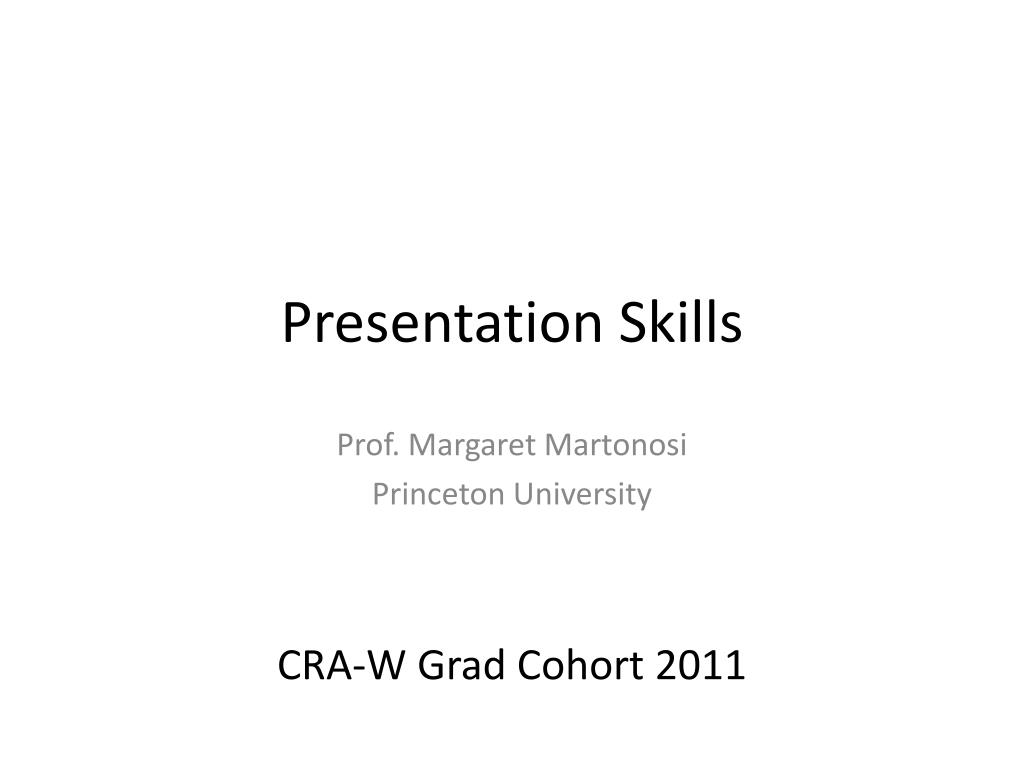 Presentation Skills

Prof. Margaret Martonosi
Princeton University

CRA-W Grad Cohort 2011